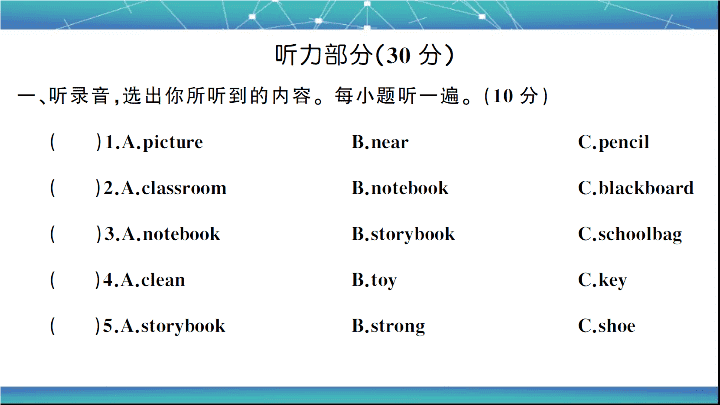 听力部分(30 分)

一、听录音,选出你所听到的内容。每小题听一遍。(10 分)

(　　)1.A.picture　　B.near　　C.pencil

(　　)2.A.classroom　　B.notebook　　C.blackboard

(　　)3.A.notebook　　B.storybook　　C.schoolbag

(　　)4.A.clean　　B.toy　　C.key

(　　)5.A.storybook　　B.strong　　C.shoe